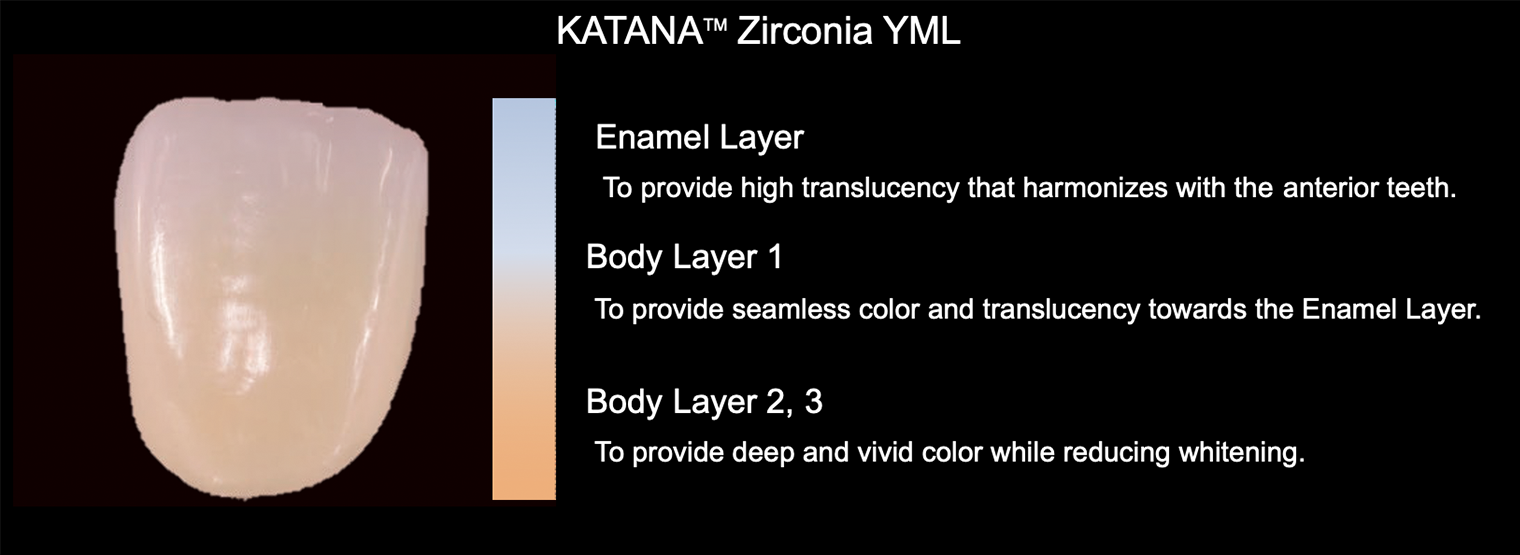 KATANA™ Zirconia YML

Enamel Layer

To provide high translucency that harmonizes with the anterior teeth.

Body Layer 1

To provide seamless color and translucency towards the Enamel Layer.

Body Layer 2, 3

To provide deep and vivid color while reducing whitening.